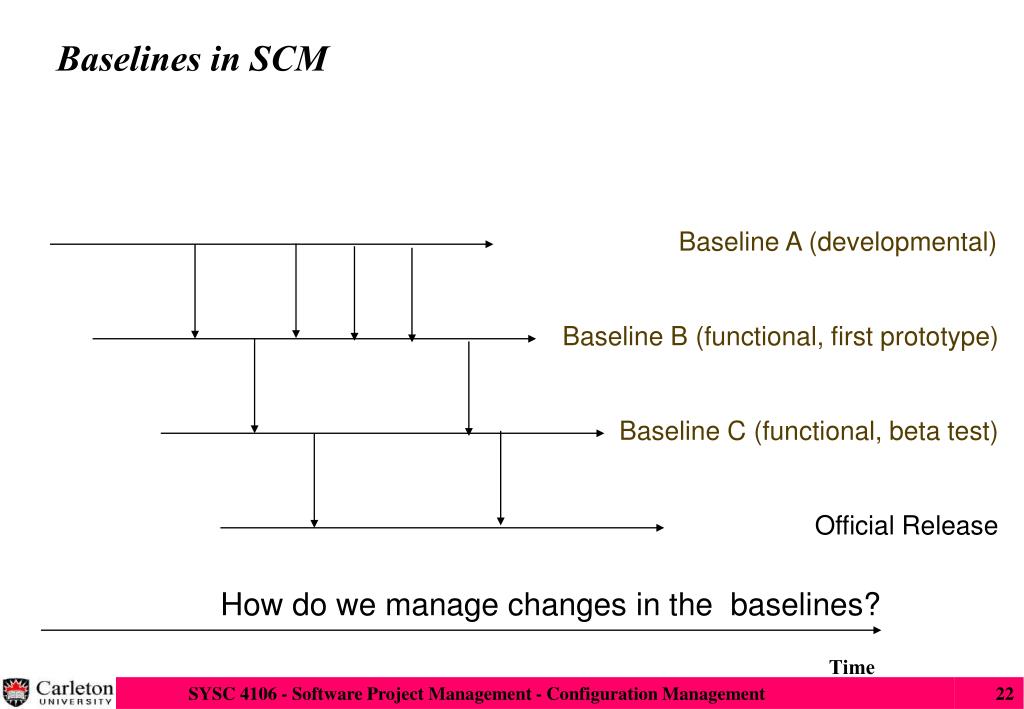 Baselines in SCM

Baseline A (developmental)

Baseline B (functional, first prototype)

Baseline C (functional, beta test)

Official Release

How do we manage changes in the baselines?

Time

Carleton UNIVERSITY

SYSC 4106 - Software Project Management - Configuration Management

22